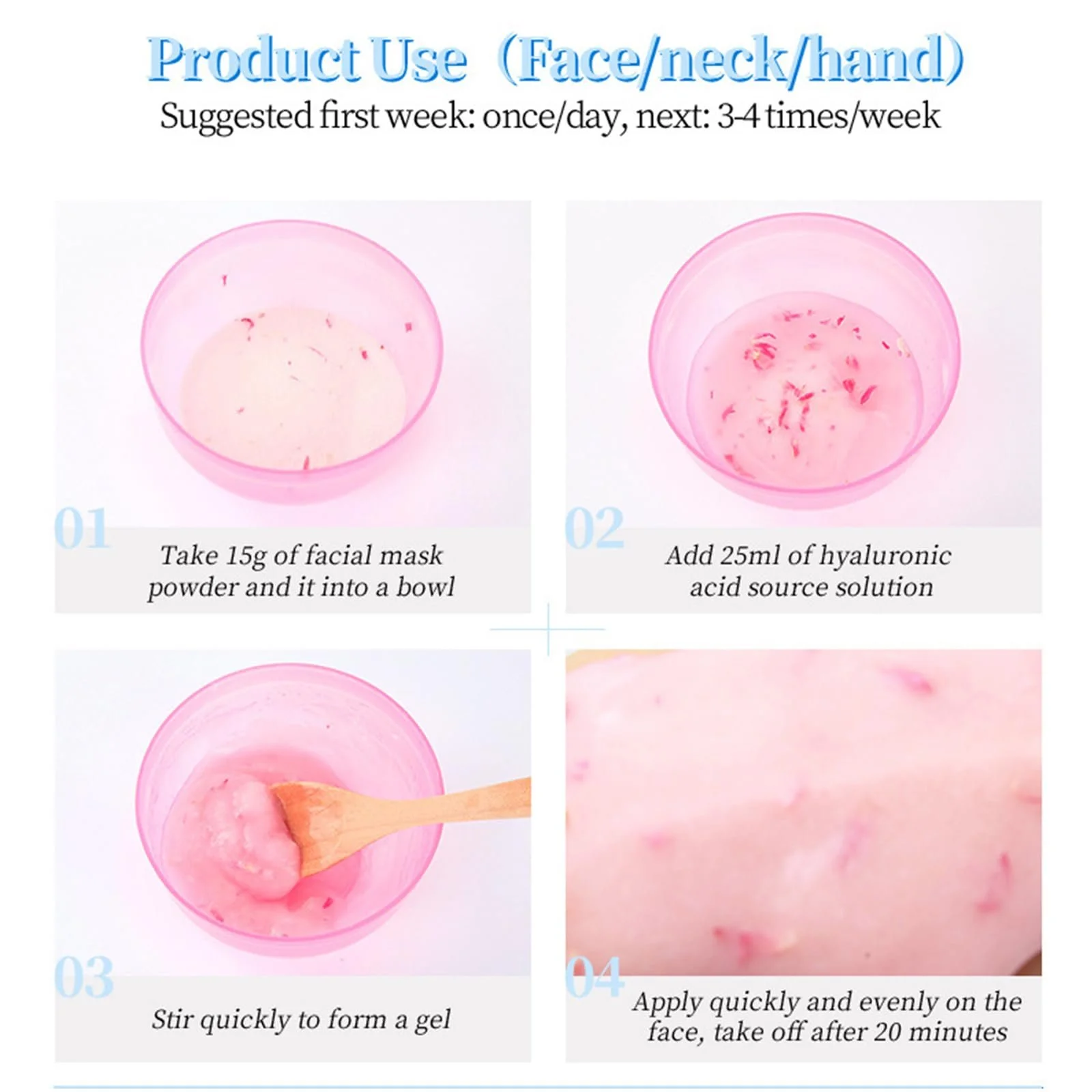 Product Use（Face/neck/hand)
Suggested first week: once/day, next: 3-4 times/week

01
Take 15g of facial mask powder and it into a bowl

02
Add 25ml of hyaluronic acid source solution

03
Stir quickly to form a gel

04
Apply quickly and evenly on the face, take off after 20 minutes